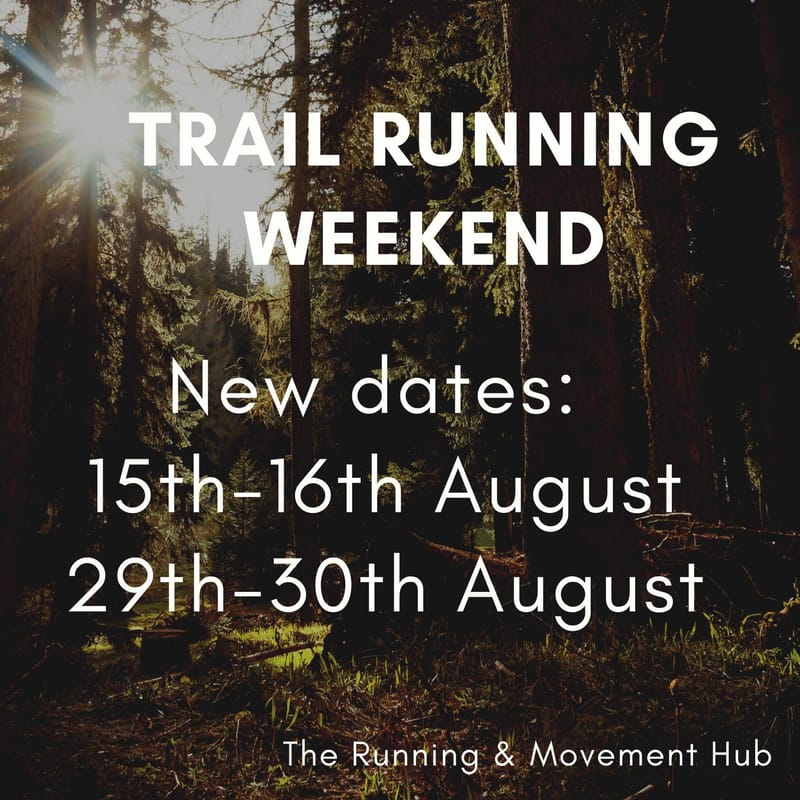 TRAIL RUNNING WEEKEND

New dates:
15th-16th August
29th-30th August

The Running & Movement Hub